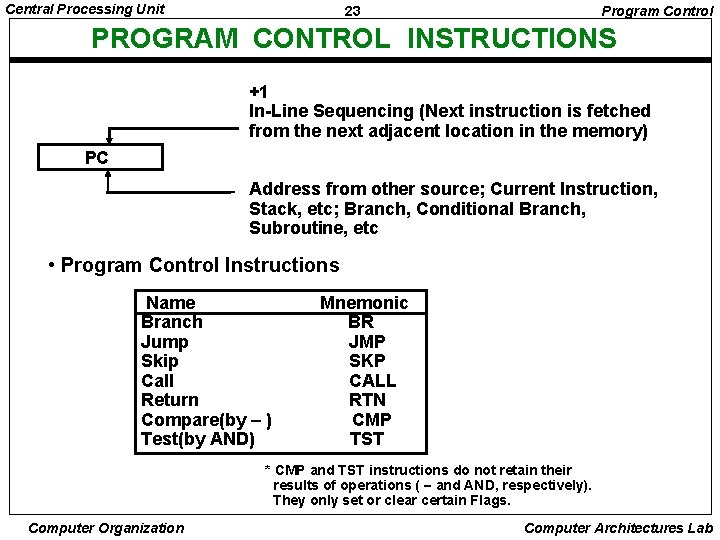 Central Processing Unit 23 Program Control

PROGRAM CONTROL INSTRUCTIONS

+1
In-Line Sequencing (Next instruction is fetched from the next adjacent location in the memory)

PC

Address from other source; Current Instruction, Stack, etc; Branch, Conditional Branch, Subroutine, etc

• Program Control Instructions

| Name | Mnemonic |
|---|---|
| Branch | BR |
| Jump | JMP |
| Skip | SKP |
| Call | CALL |
| Return | RTN |
| Compare(by – ) | CMP |
| Test(by AND) | TST |

* CMP and TST instructions do not retain their results of operations ( – and AND, respectively). They only set or clear certain Flags.

Computer Organization Computer Architectures Lab